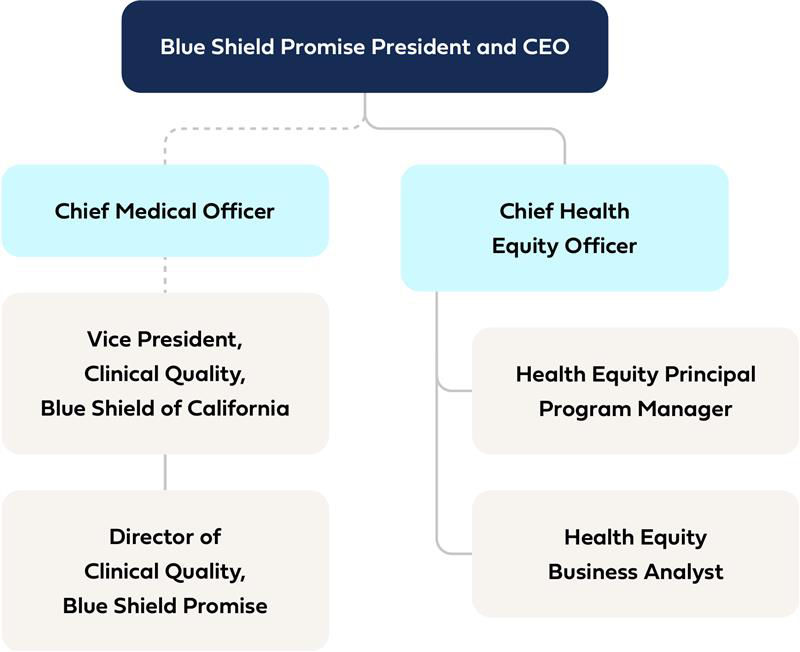 Blue Shield Promise President and CEO

Chief Medical Officer

Vice President, Clinical Quality, Blue Shield of California

Director of Clinical Quality, Blue Shield Promise

Chief Health Equity Officer

Health Equity Principal Program Manager

Health Equity Business Analyst